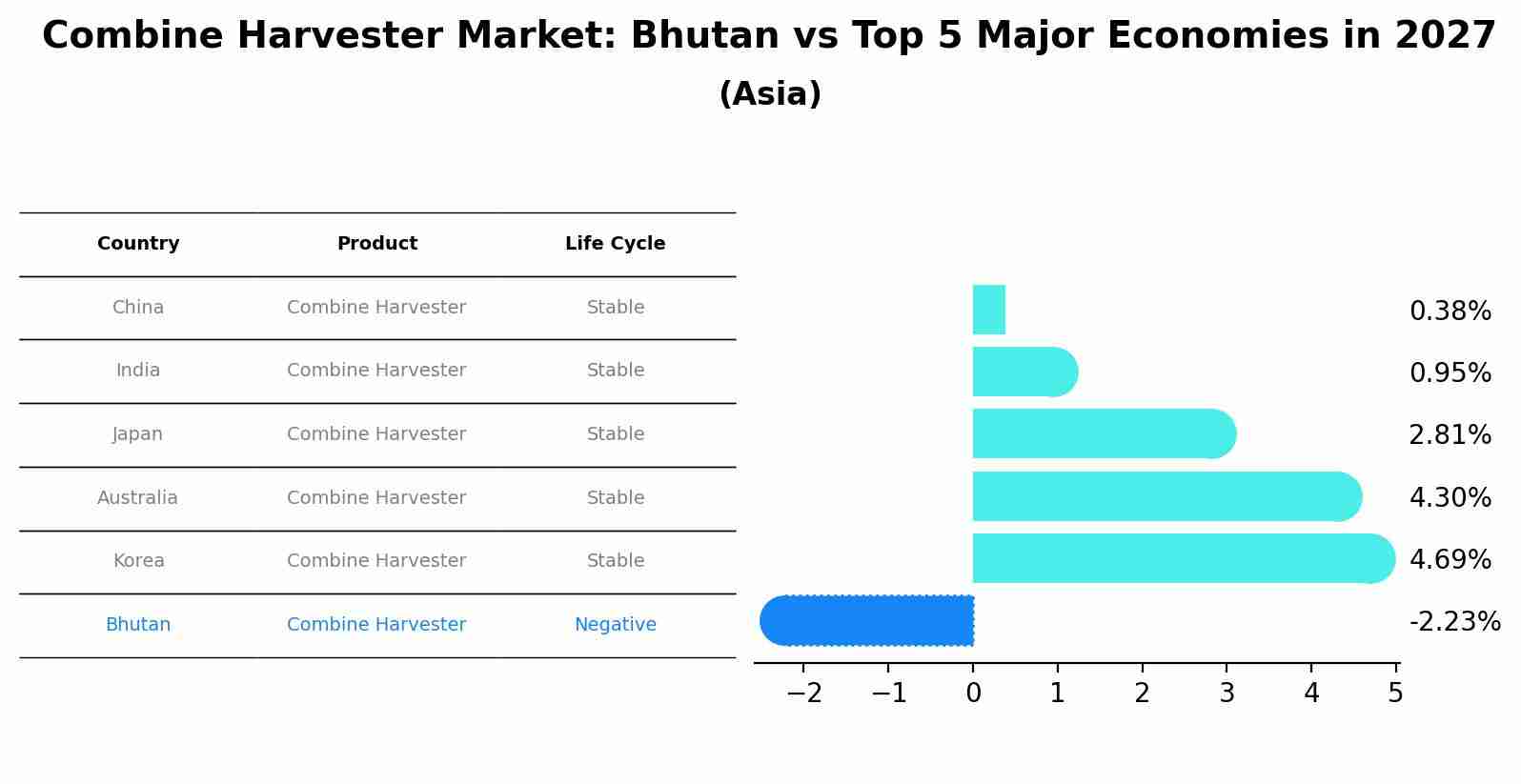 Combine Harvester Market: Bhutan vs Top 5 Major Economies in 2027
(Asia)

| Country | Product | Life Cycle |
|---|---|---|
| China | Combine Harvester | Stable |
| India | Combine Harvester | Stable |
| Japan | Combine Harvester | Stable |
| Australia | Combine Harvester | Stable |
| Korea | Combine Harvester | Stable |
| Bhutan | Combine Harvester | Negative |

0.38%
0.95%
2.81%
4.30%
4.69%
-2.23%

−2 −1 0 1 2 3 4 5